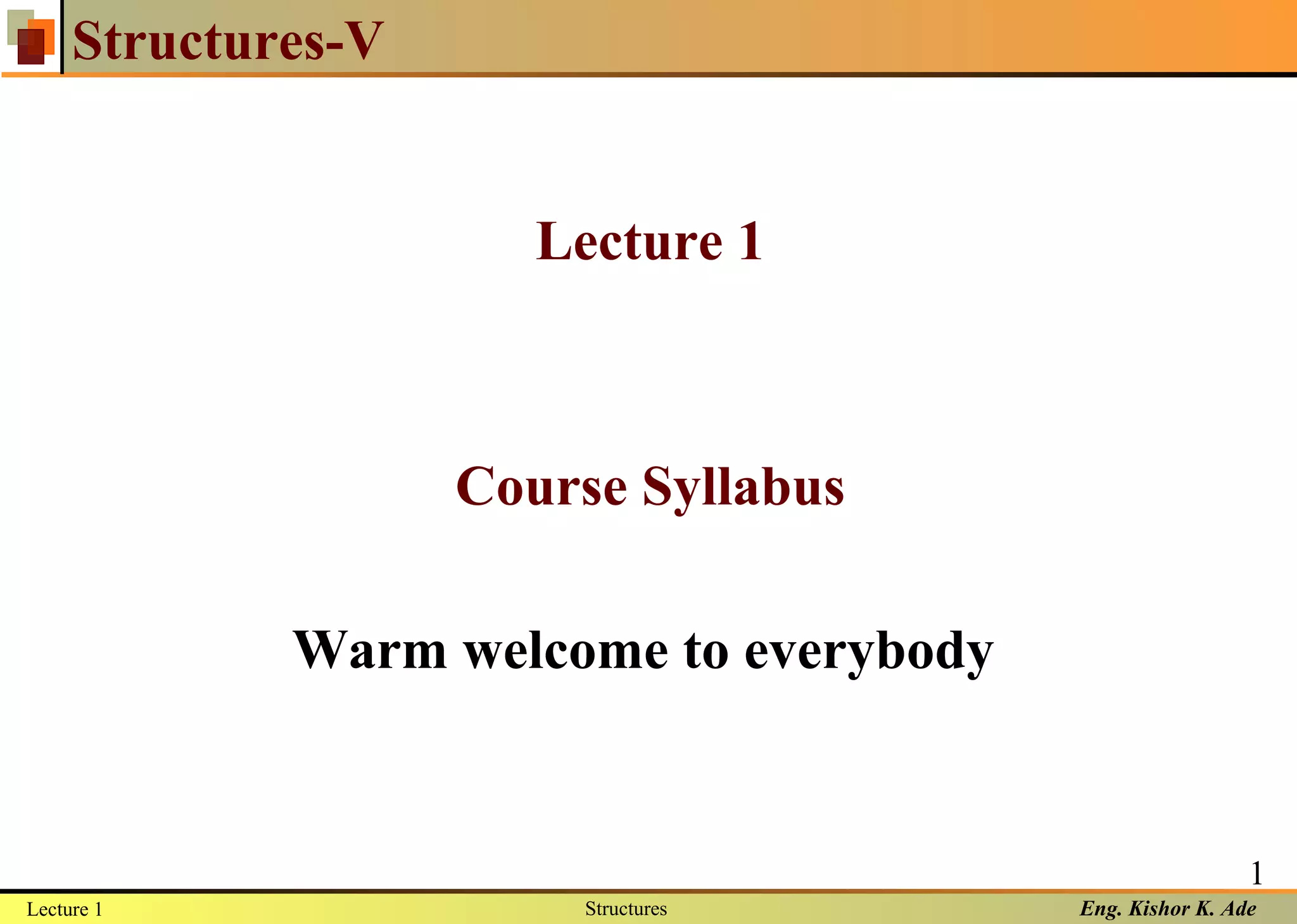 Structures-V

Lecture 1

Course Syllabus

Warm welcome to everybody

1

Lecture 1

Structures

Eng. Kishor K. Ade